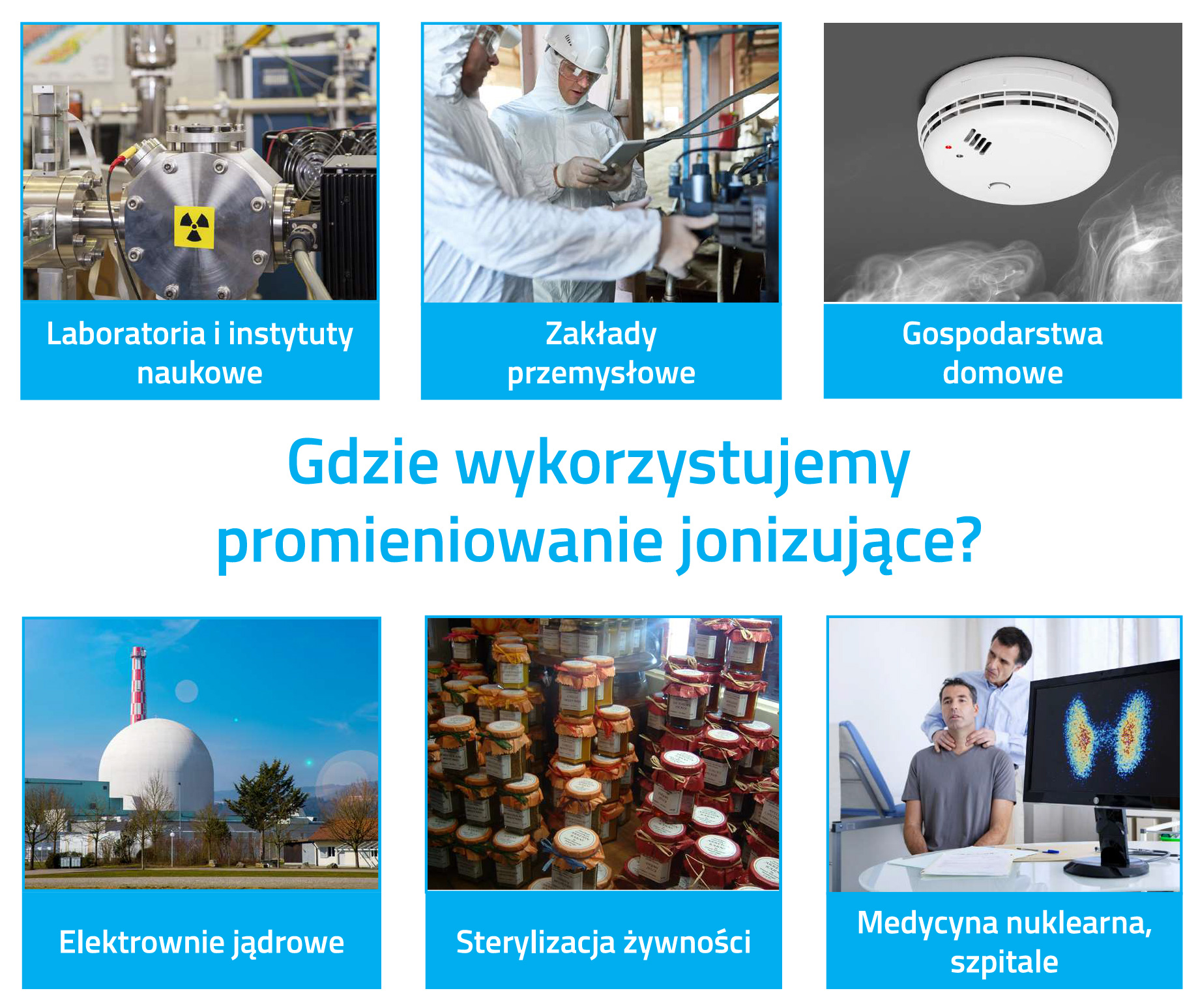 Laboratoria i instytuty naukowe

Zakłady przemysłowe

Gospodarstwa domowe

Gdzie wykorzystujemy promieniowanie jonizujące?

Elektrownie jądrowe

Sterylizacja żywności

Medycyna nuklearna, szpitale